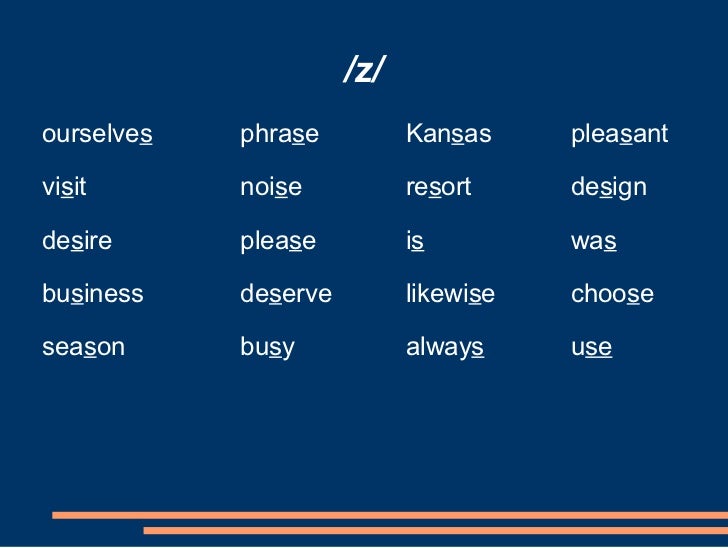 /z/

ourselves
visit
desire
business
season

phrase
noise
please
deserve
busy

Kansas
resort
is
likewise
always

pleasant
design
was
choose
use